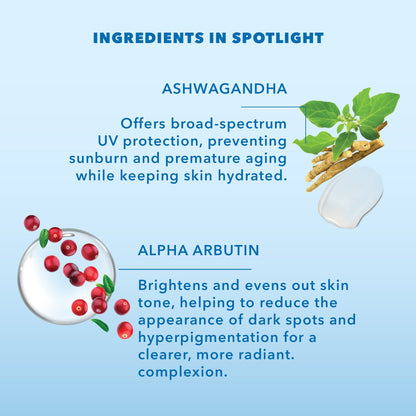 INGREDIENTS IN SPOTLIGHT

ASHWAGANDHA

Offers broad-spectrum UV protection, preventing sunburn and premature aging while keeping skin hydrated.

ALPHA ARBUTIN

Brightens and evens out skin tone, helping to reduce the appearance of dark spots and hyperpigmentation for a clearer, more radiant. complexion.